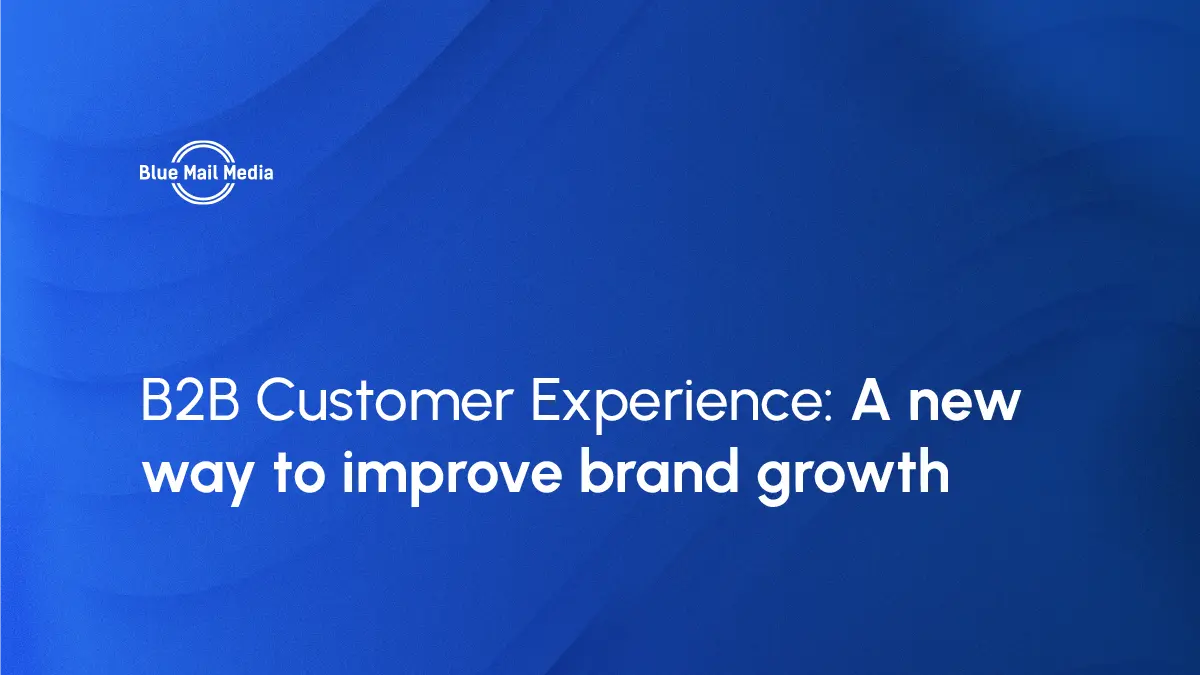 Blue Mail Media

B2B Customer Experience: A new way to improve brand growth